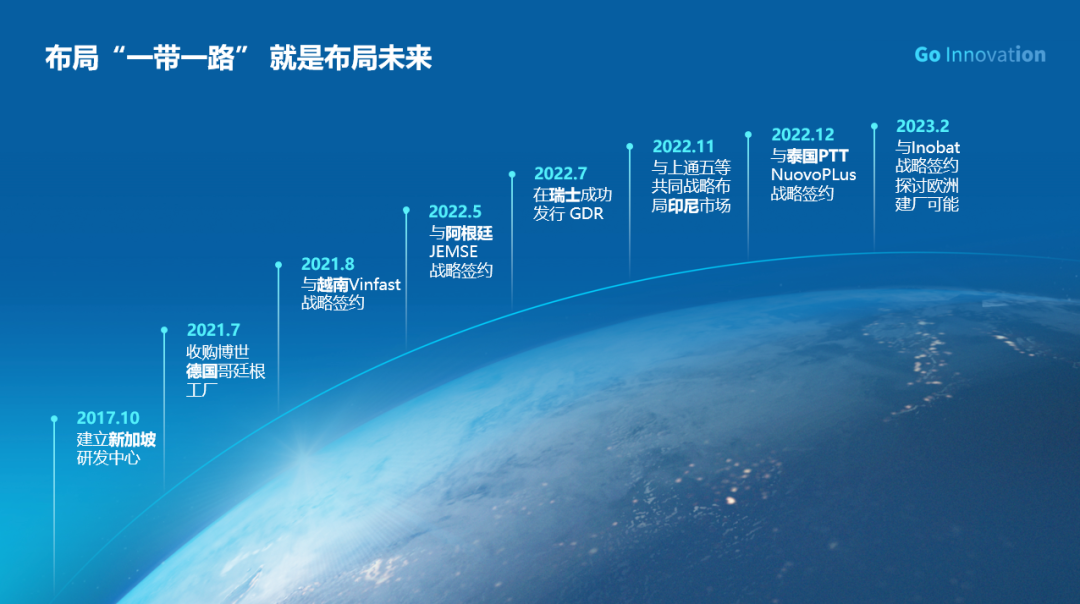 布局“一带一路” 就是布局未来

Go Innovation

2017.10
建立新加坡研发中心

2021.7
收购博世德国哥廷根工厂

2021.8
与越南Vinfast战略签约

2022.5
与阿根廷JEMSE战略签约

2022.7
在瑞士成功发行 GDR

2022.11
与上通五等共同战略布局印尼市场

2022.12
与泰国PTT NuovoPLus战略签约

2023.2
与Inobat战略签约探讨欧洲建厂可能